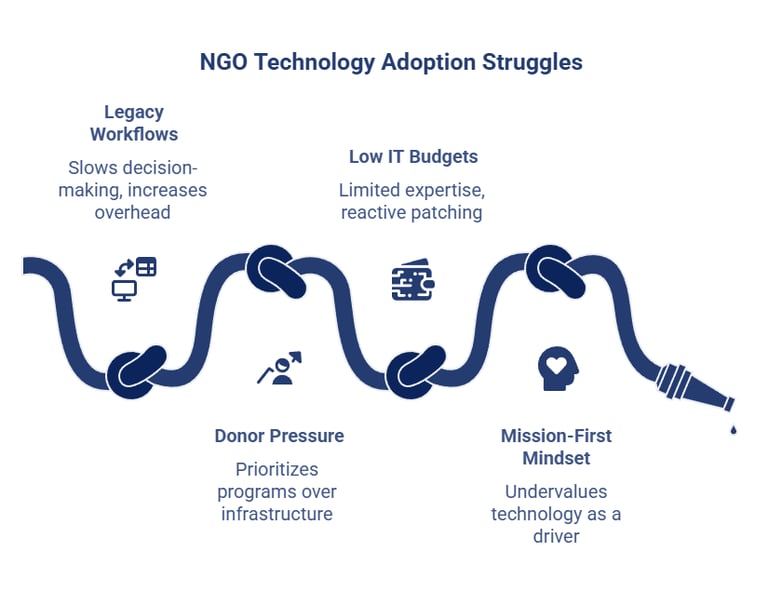 NGO Technology Adoption Struggles

Legacy Workflows

Slows decision-making, increases overhead

Low IT Budgets

Limited expertise, reactive patching

Donor Pressure

Prioritizes programs over infrastructure

Mission-First Mindset

Undervalues technology as a driver